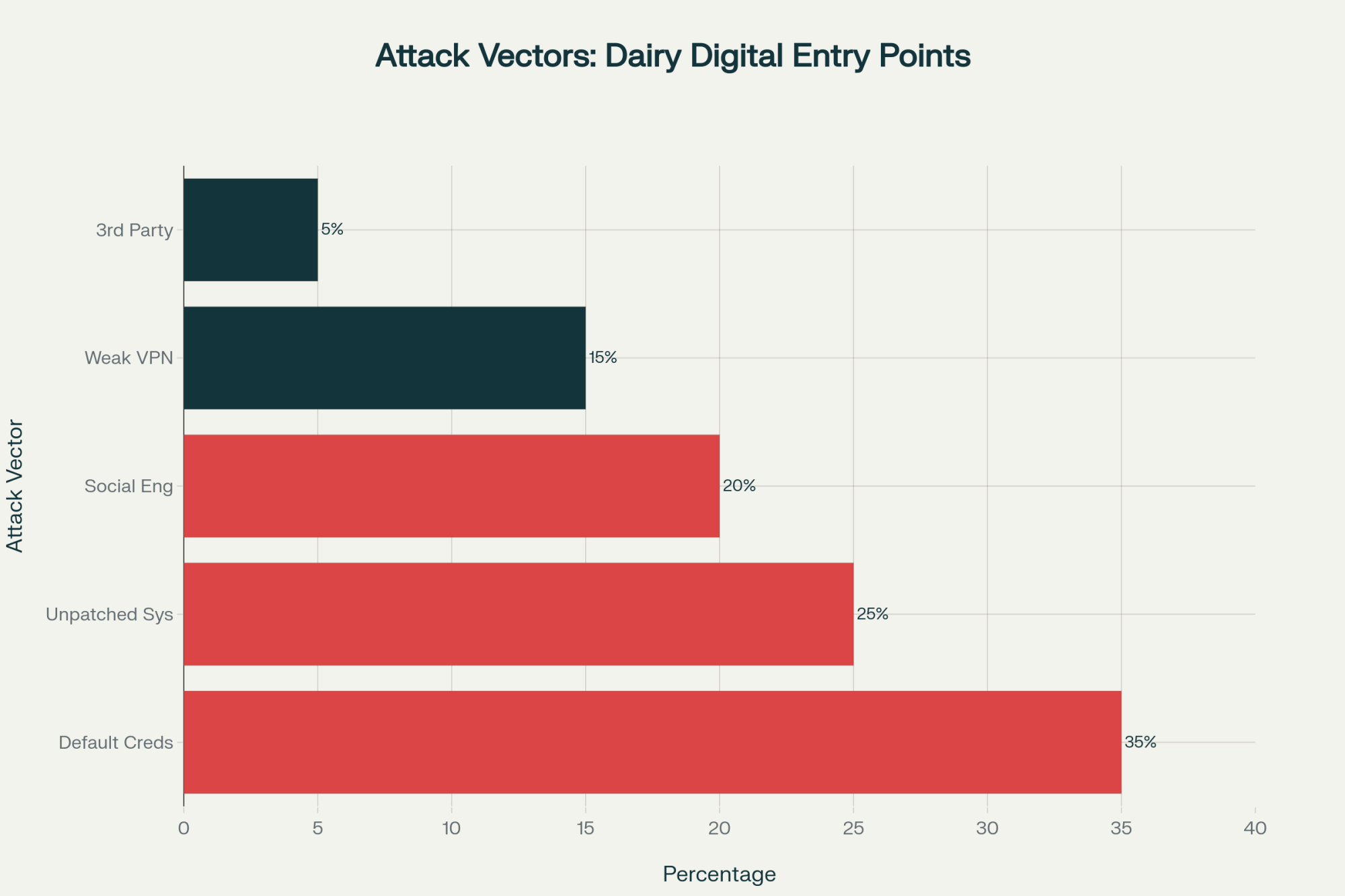 Attack Vectors: Dairy Digital Entry Points

Attack Vector

3rd Party
5%
Weak VPN
15%
Social Eng
20%
Unpatched Sys
25%
Default Creds
35%

0
5
10
15
20
25
30
35
40

Percentage